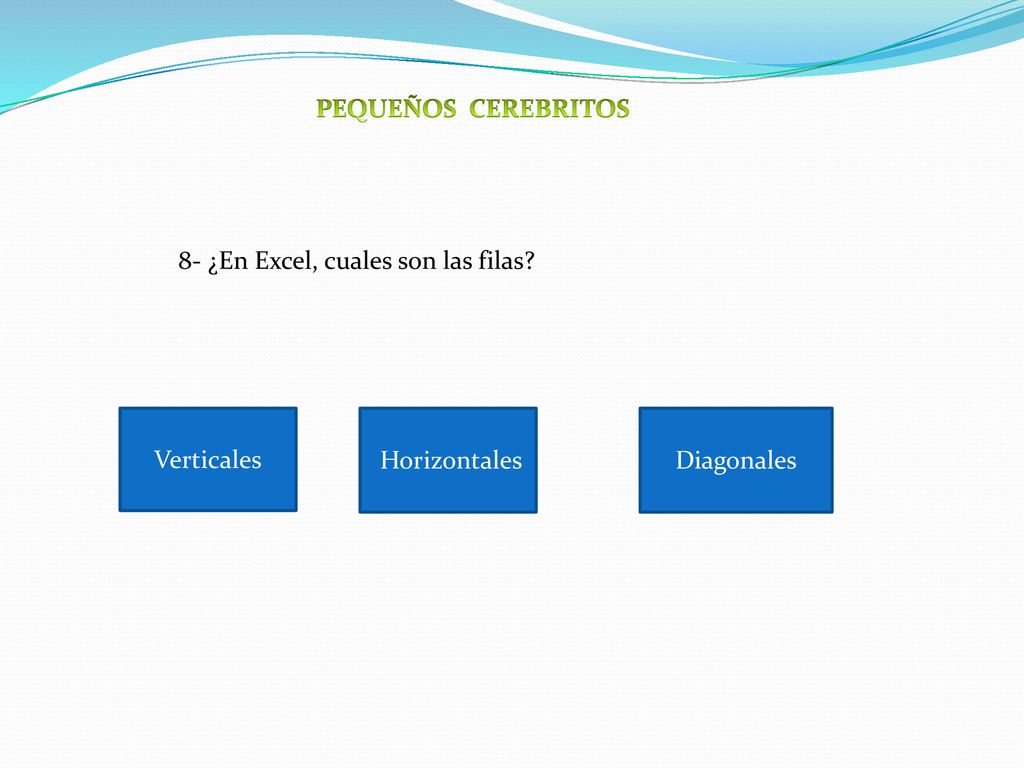 PEQUEÑOS CEREBRITOS

8- ¿En Excel, cuales son las filas?

Verticales

Horizontales

Diagonales